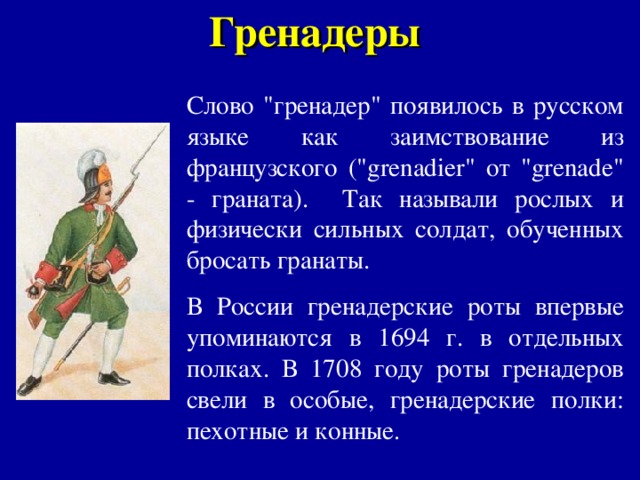 Гренадеры

Слово "гренадер" появилось в русском языке как заимствование из французского ("grenadier" от "grenade" - граната). Так называли рослых и физически сильных солдат, обученных бросать гранаты.

В России гренадерские роты впервые упоминаются в 1694 г. в отдельных полках. В 1708 году роты гренадеров свели в особые, гренадерские полки: пехотные и конные.